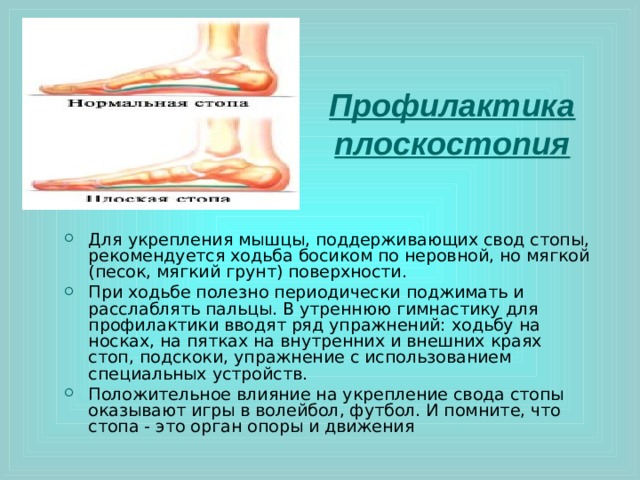 Нормальная стопа

Плоская стопа

Профилактика плоскостопия

Для укрепления мышцы, поддерживающих свод стопы, рекомендуется ходьба босиком по неровной, но мягкой (песок, мягкий грунт) поверхности.

При ходьбе полезно периодически поджимать и расслаблять пальцы. В утреннюю гимнастику для профилактики вводят ряд упражнений: ходьбу на носках, на пятках на внутренних и внешних краях стоп, подскоки, упражнение с использованием специальных устройств.

Положительное влияние на укрепление свода стопы оказывают игры в волейбол, футбол. И помните, что стопа - это орган опоры и движения